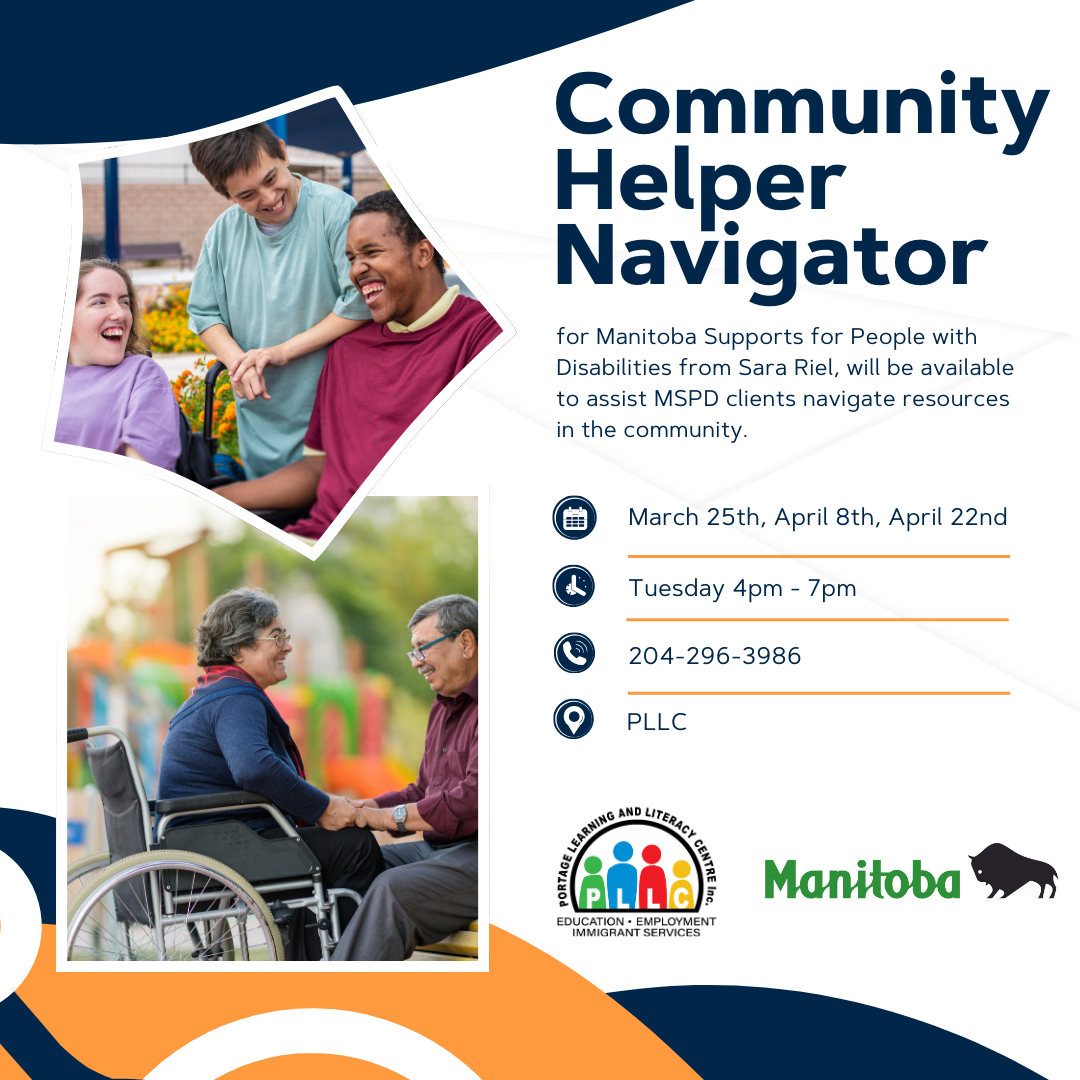 Community Helper Navigator

for Manitoba Supports for People with Disabilities from Sara Riel, will be available to assist MSPD clients navigate resources in the community.

March 25th, April 8th, April 22nd

Tuesday 4pm - 7pm

204-296-3986

PLLC

PORTAGE LEARNING AND LITERACY CENTRE Inc.
PLLC
EDUCATION • EMPLOYMENT
IMMIGRANT SERVICES

Manitoba